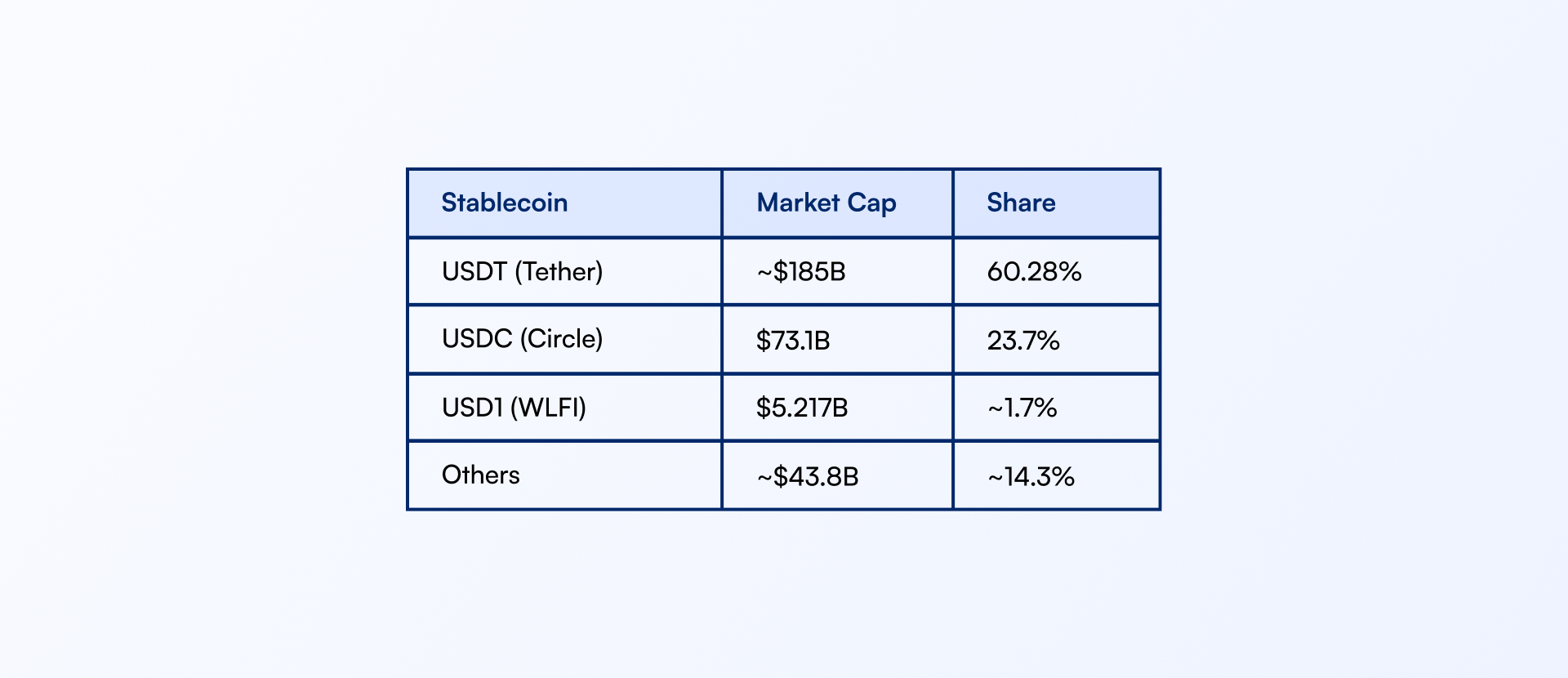 | Stablecoin | Market Cap | Share |
|---|---|---|
| USDT (Tether) | ~\$185B | 60.28% |
| USDC (Circle) | \$73.1B | 23.7% |
| USD1 (WLFI) | \$5.217B | ~1.7% |
| Others | ~\$43.8B | ~14.3% |